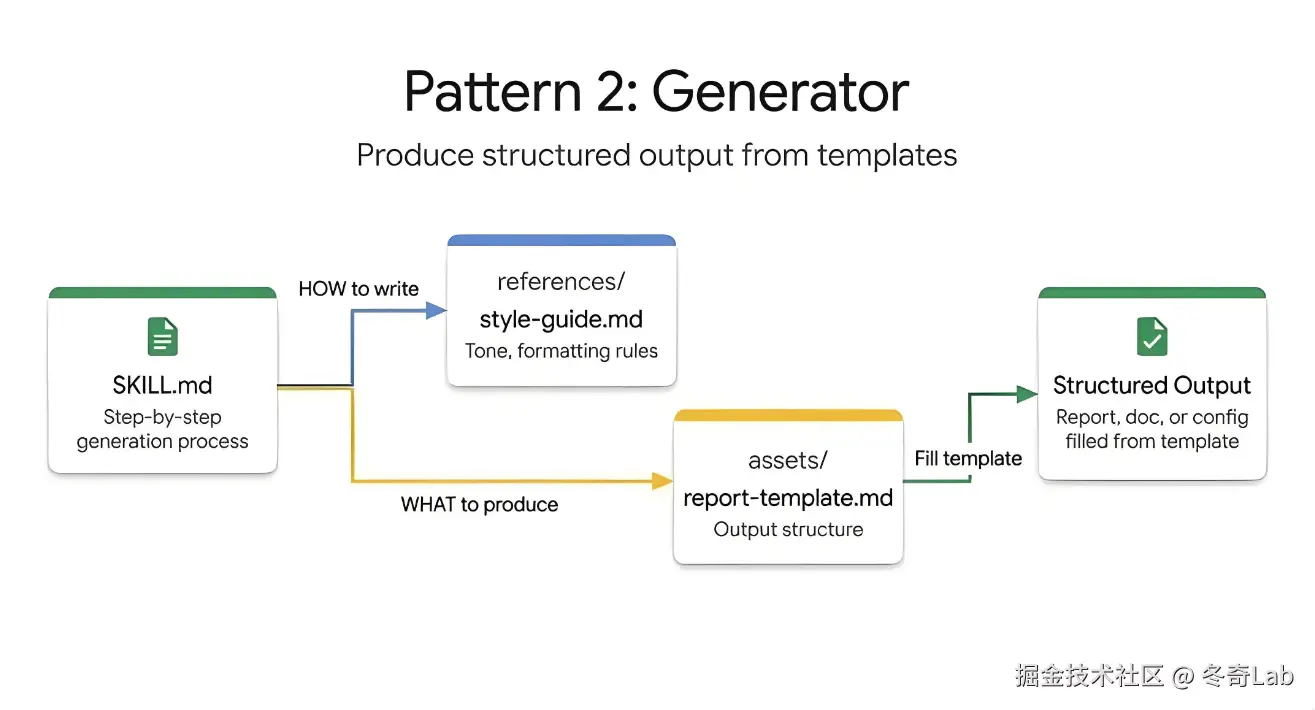 Pattern 2: Generator

Produce structured output from templates

SKILL.md
Step-by-step generation process

HOW to write

references/
style-guide.md
Tone, formatting rules

WHAT to produce

assets/
report-template.md
Output structure

Fill template

Structured Output
Report, doc, or config filled from template

掘金技术社区 @ 冬奇Lab